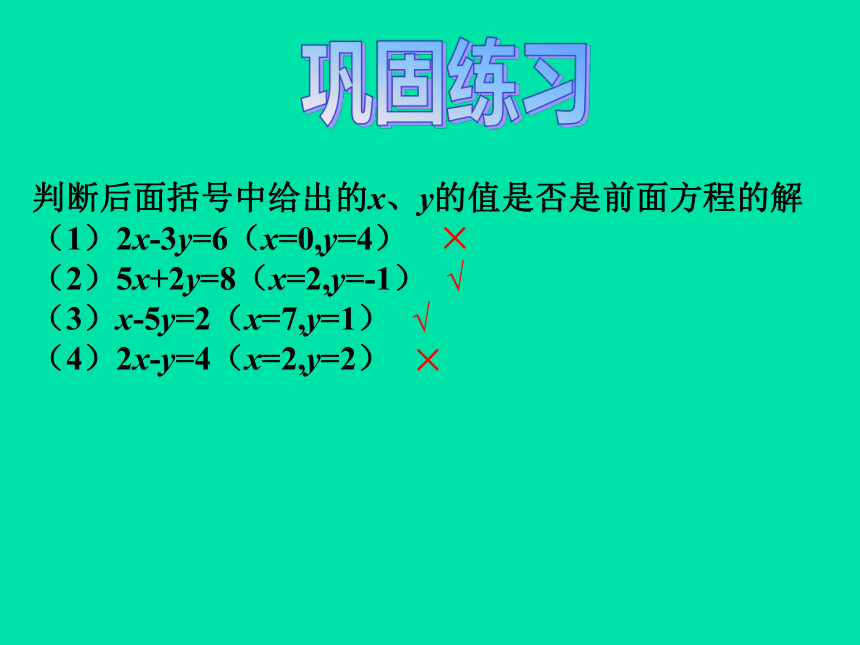 巩固练习

判断后面括号中给出的$x$、$y$的值是否是前面方程的解

（1）$2x-3y=6$（$x=0,y=4$） ×

（2）$5x+2y=8$（$x=2,y=-1$） √

（3）$x-5y=2$（$x=7,y=1$） √

（4）$2x-y=4$（$x=2,y=2$） ×